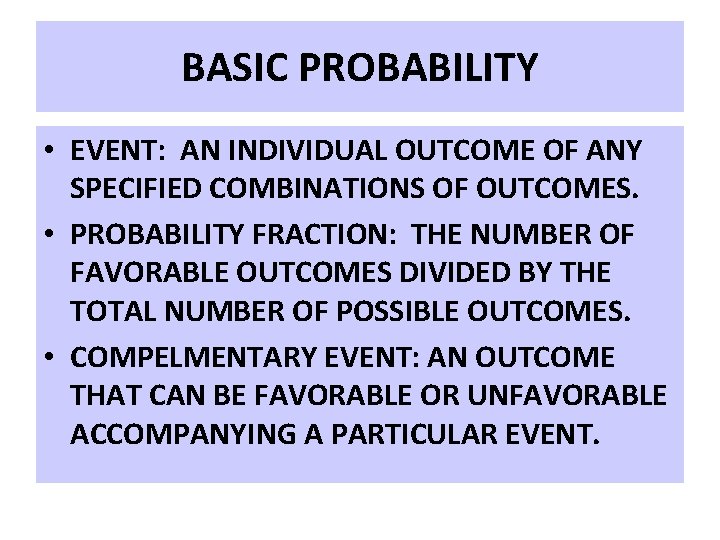 BASIC PROBABILITY

• EVENT: AN INDIVIDUAL OUTCOME OF ANY SPECIFIED COMBINATIONS OF OUTCOMES.

• PROBABILITY FRACTION: THE NUMBER OF FAVORABLE OUTCOMES DIVIDED BY THE TOTAL NUMBER OF POSSIBLE OUTCOMES.

• COMPELMENTARY EVENT: AN OUTCOME THAT CAN BE FAVORABLE OR UNFAVORABLE ACCOMPANYING A PARTICULAR EVENT.